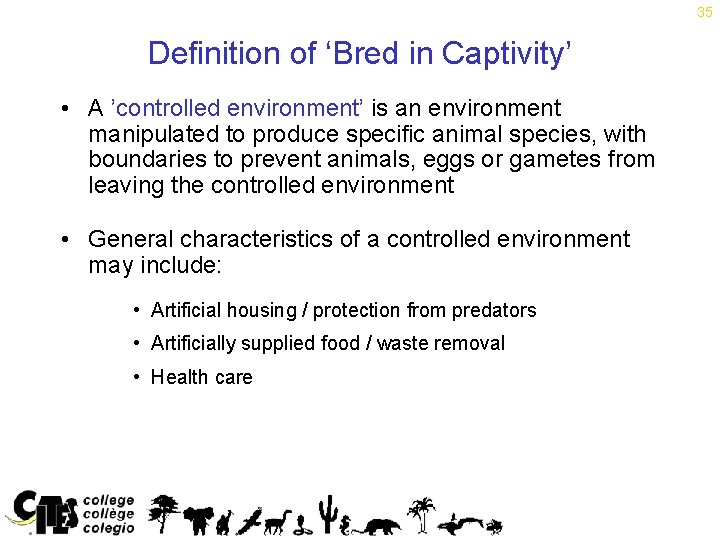 35

Definition of ‘Bred in Captivity’

• A ’controlled environment’ is an environment manipulated to produce specific animal species, with boundaries to prevent animals, eggs or gametes from leaving the controlled environment

• General characteristics of a controlled environment may include:

• Artificial housing / protection from predators
• Artificially supplied food / waste removal
• Health care

CITES college collège colegio